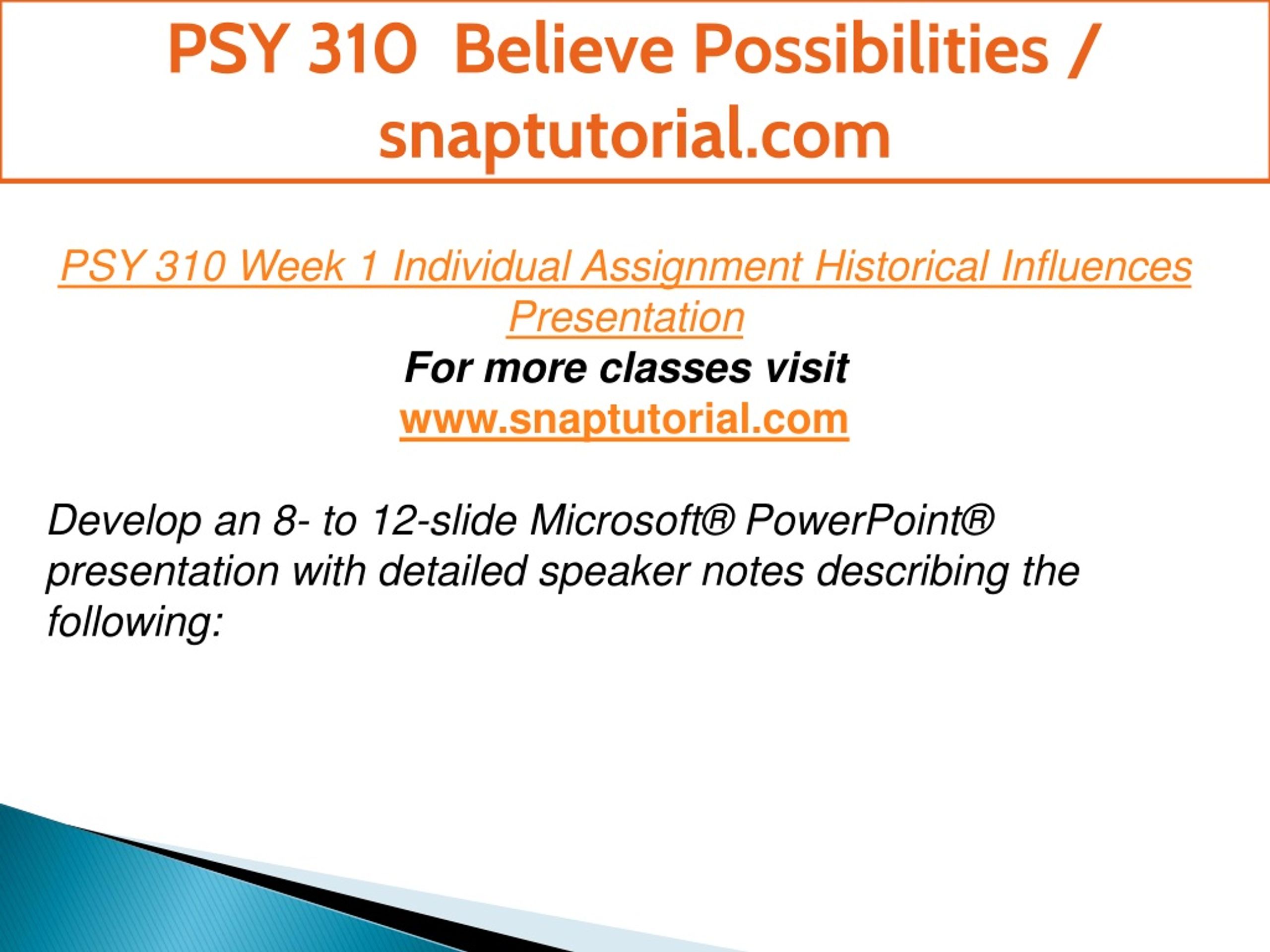 PSY 310 Believe Possibilities / snaptutorial.com

PSY 310 Week 1 Individual Assignment Historical Influences Presentation
For more classes visit
www.snaptutorial.com

Develop an 8- to 12-slide Microsoft® PowerPoint® presentation with detailed speaker notes describing the following: